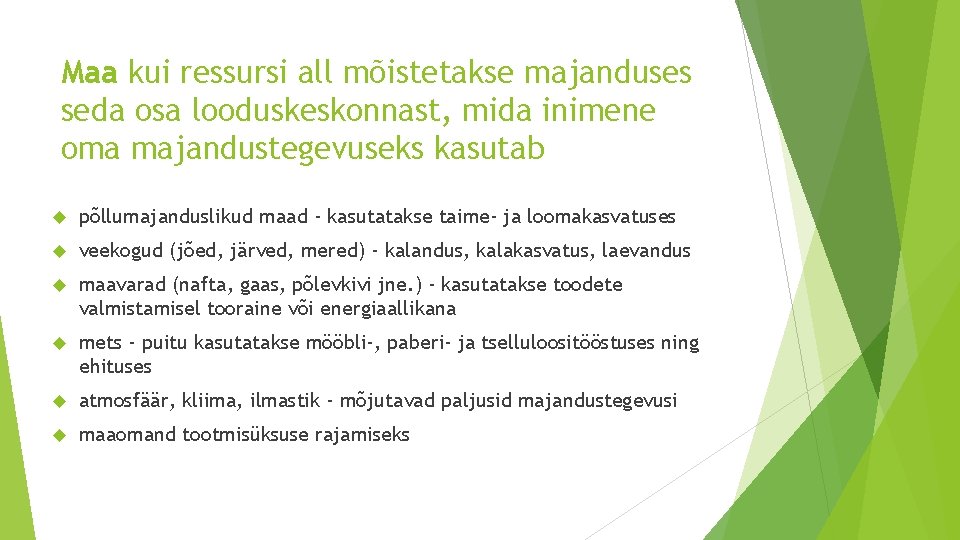 Maa kui ressursi all mõistetakse majanduses seda osa looduskeskonnast, mida inimene oma majandustegevuseks kasutab

põllumajanduslikud maad - kasutatakse taime- ja loomakasvatuses

veekogud (jõed, järved, mered) - kalandus, kalakasvatus, laevandus

maavarad (nafta, gaas, põlevkivi jne.) - kasutatakse toodete valmistamisel tooraine või energiaallikana

mets - puitu kasutatakse mööbli-, paberi- ja tselluloositööstuses ning ehituses

atmosfäär, kliima, ilmastik - mõjutavad paljusid majandustegevusi

maaomand tootmisüksuse rajamiseks